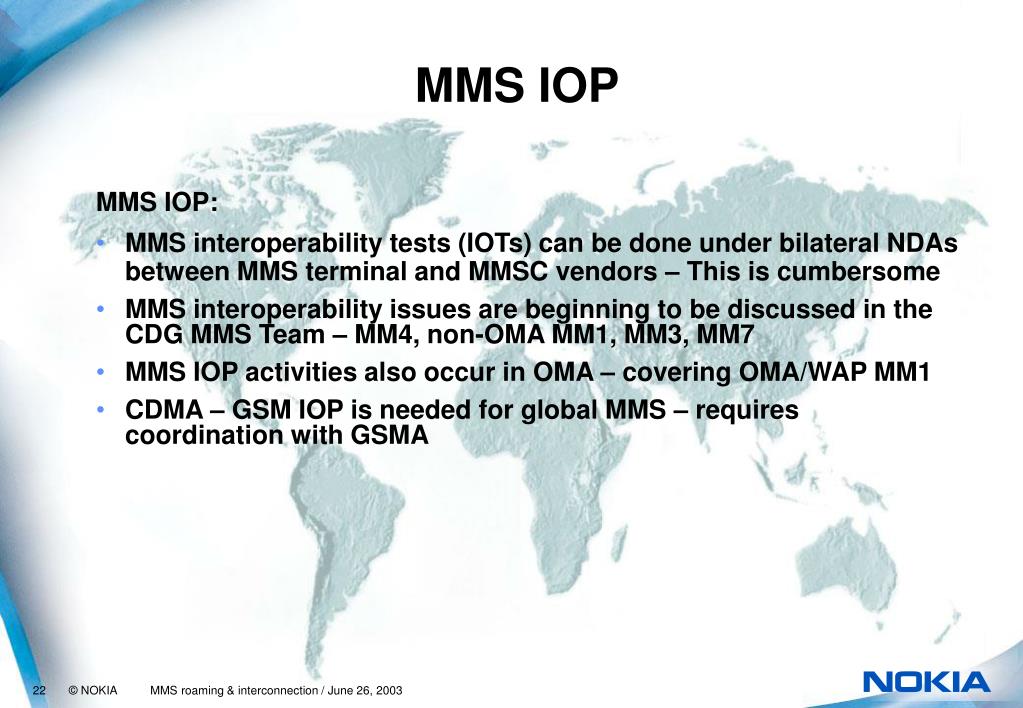 MMS IOP

MMS IOP:

• MMS interoperability tests (IOTs) can be done under bilateral NDAs between MMS terminal and MMSC vendors – This is cumbersome
• MMS interoperability issues are beginning to be discussed in the CDG MMS Team – MM4, non-OMA MM1, MM3, MM7
• MMS IOP activities also occur in OMA – covering OMA/WAP MM1
• CDMA – GSM IOP is needed for global MMS – requires coordination with GSMA

22 © NOKIA MMS roaming & interconnection / June 26, 2003

NOKIA